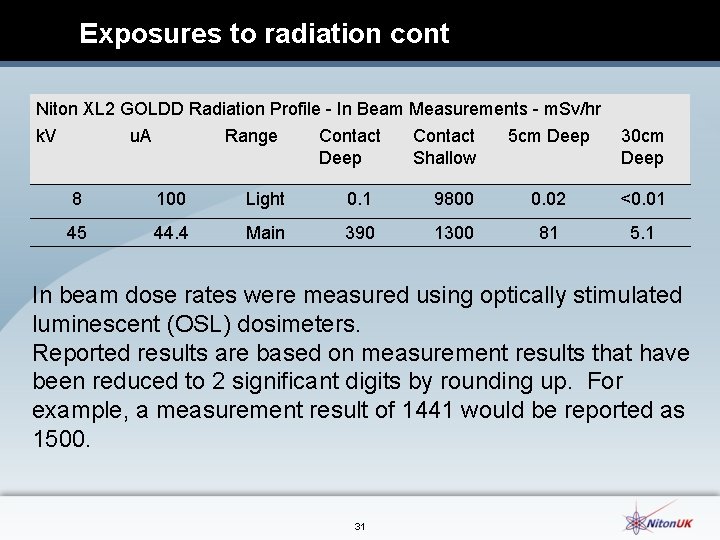 Exposures to radiation cont

Niton XL2 GOLDD Radiation Profile - In Beam Measurements - mSv/hr

| kV | uA | Range | Contact Deep | Contact Shallow | 5cm Deep | 30cm Deep |
|---|---|---|---|---|---|---|
| 8 | 100 | Light | 0.1 | 9800 | 0.02 | <0.01 |
| 45 | 44.4 | Main | 390 | 1300 | 81 | 5.1 |

In beam dose rates were measured using optically stimulated luminescent (OSL) dosimeters.
Reported results are based on measurement results that have been reduced to 2 significant digits by rounding up. For example, a measurement result of 1441 would be reported as 1500.

31

NitonUK